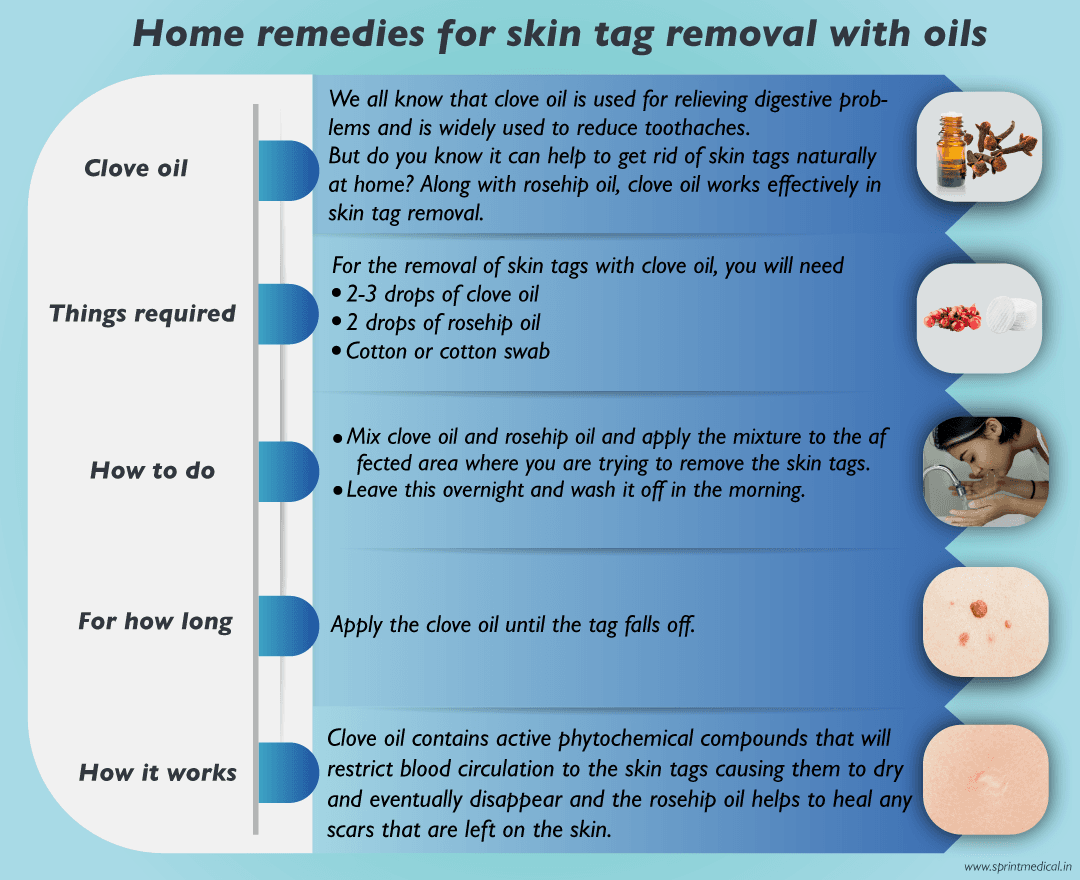 Home remedies for skin tag removal with oils

Clove oil

We all know that clove oil is used for relieving digestive problems and is widely used to reduce toothaches. But do you know it can help to get rid of skin tags naturally at home? Along with rosehip oil, clove oil works effectively in skin tag removal.

Things required

For the removal of skin tags with clove oil, you will need
• 2-3 drops of clove oil
• 2 drops of rosehip oil
• Cotton or cotton swab

How to do

• Mix clove oil and rosehip oil and apply the mixture to the af fected area where you are trying to remove the skin tags.
• Leave this overnight and wash it off in the morning.

For how long

Apply the clove oil until the tag falls off.

How it works

Clove oil contains active phytochemical compounds that will restrict blood circulation to the skin tags causing them to dry and eventually disappear and the rosehip oil helps to heal any scars that are left on the skin.

www.sprintmedical.in